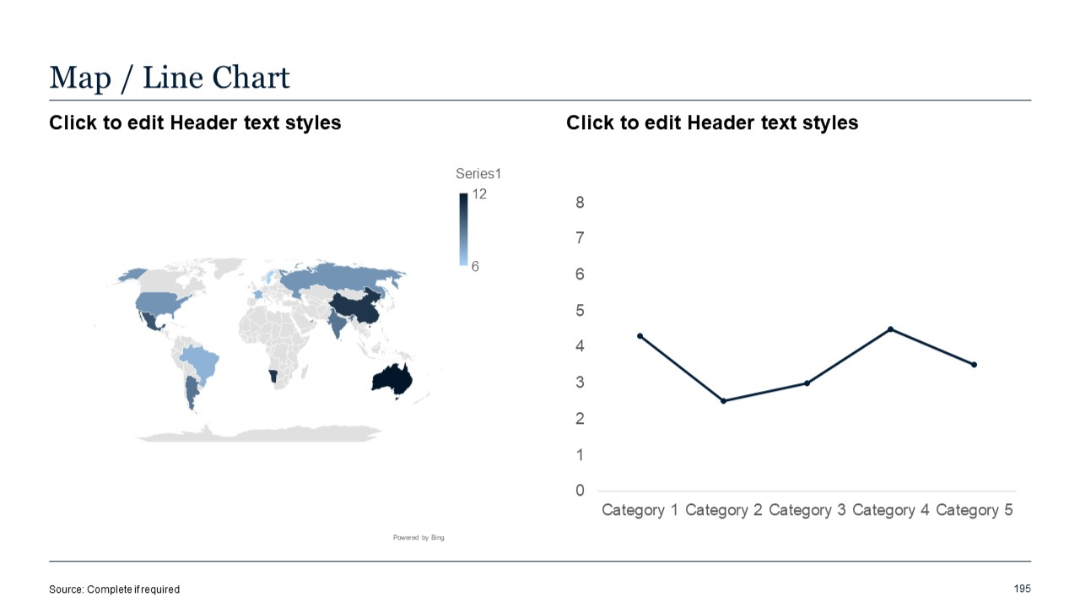 Map / Line Chart

Click to edit Header text styles

Series1
12
6

Powered by Bing

Click to edit Header text styles

8
7
6
5
4
3
2
1
0
Category 1 Category 2 Category 3 Category 4 Category 5

Source: Complete if required

195